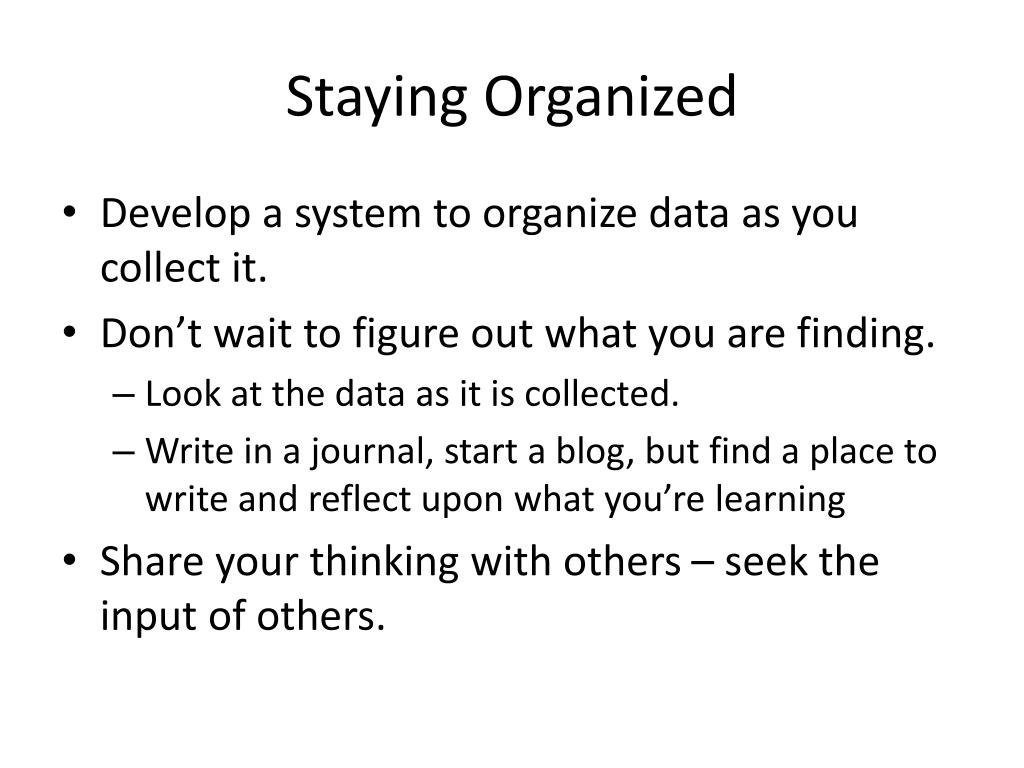 Staying Organized

• Develop a system to organize data as you collect it.
• Don’t wait to figure out what you are finding.
  – Look at the data as it is collected.
  – Write in a journal, start a blog, but find a place to write and reflect upon what you’re learning
• Share your thinking with others – seek the input of others.